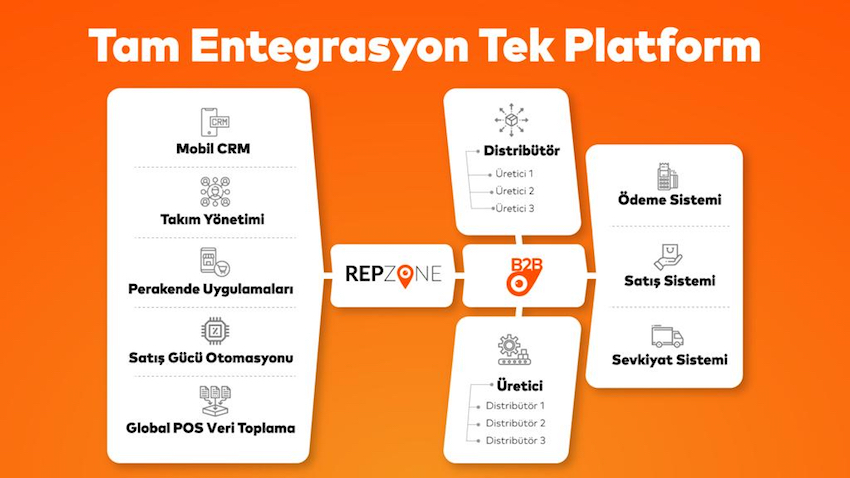 Tam Entegrasyon Tek Platform

CRM

Mobil CRM

Takım Yönetimi

Perakende Uygulamaları

Satış Gücü Otomasyonu

Global POS Veri Toplama

REPZONE

Distribütör
Üretici 1
Üretici 2
Üretici 3

B2B

Üretici
Distribütör 1
Distribütör 2
Distribütör 3

Ödeme Sistemi

Satış Sistemi

Sevkiyat Sistemi